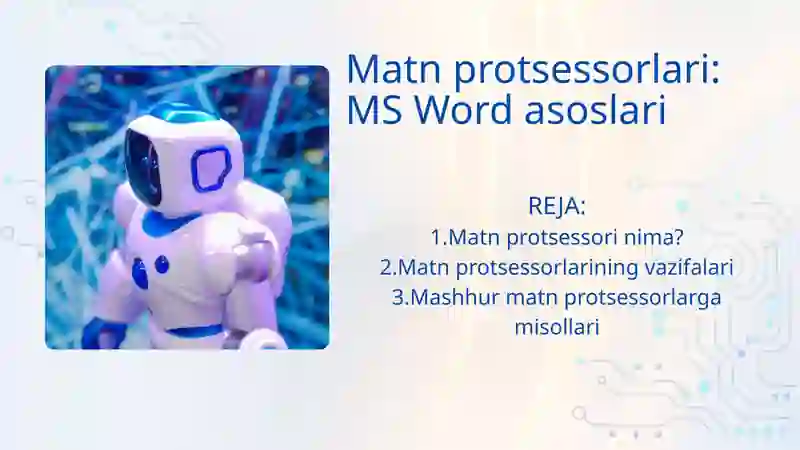 Matn protsessorlari: MS Word asoslari

REJA:
1.Matn protsessori nima?
2.Matn protsessorlarining vazifalari
3.Mashhur matn protsessorlarga misollari